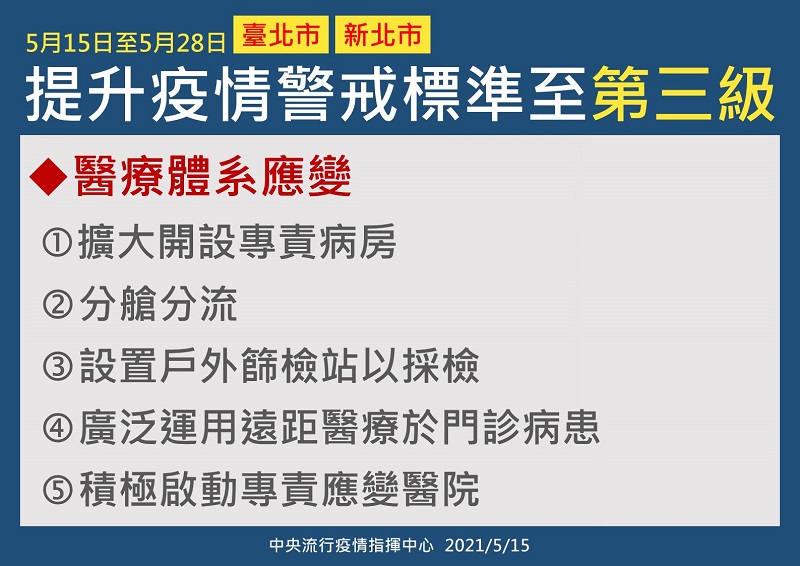 5月15日至5月28日 臺北市 新北市

提升疫情警戒標準至第三級

◆醫療體系應變

①擴大開設專責病房

②分艙分流

③設置戶外篩檢站以採檢

④廣泛運用遠距醫療於門診病患

⑤積極啟動專責應變醫院

中央流行疫情指揮中心 2021/5/15